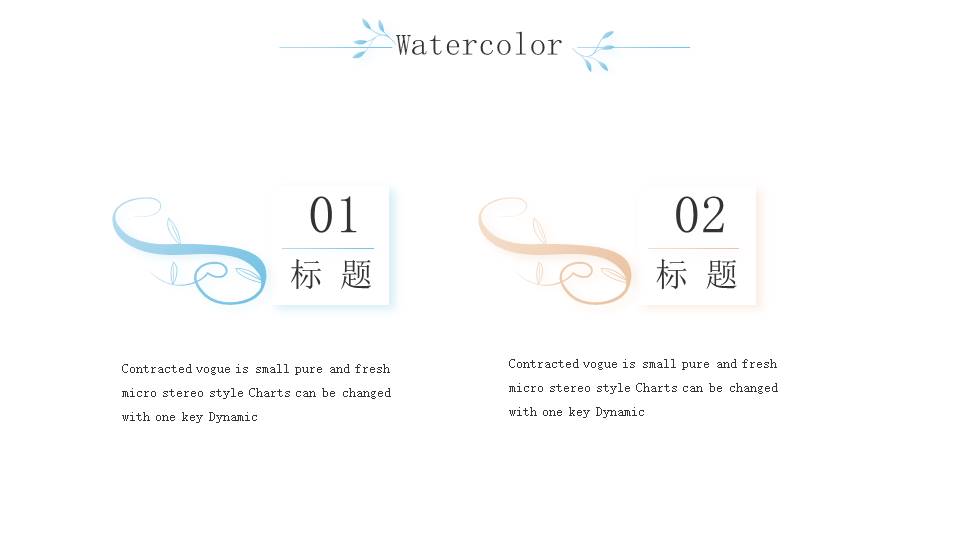 Watercolor

01
标 题

Contracted vogue is small pure and fresh micro stereo style Charts can be changed with one key Dynamic

02
标 题

Contracted vogue is small pure and fresh micro stereo style Charts can be changed with one key Dynamic